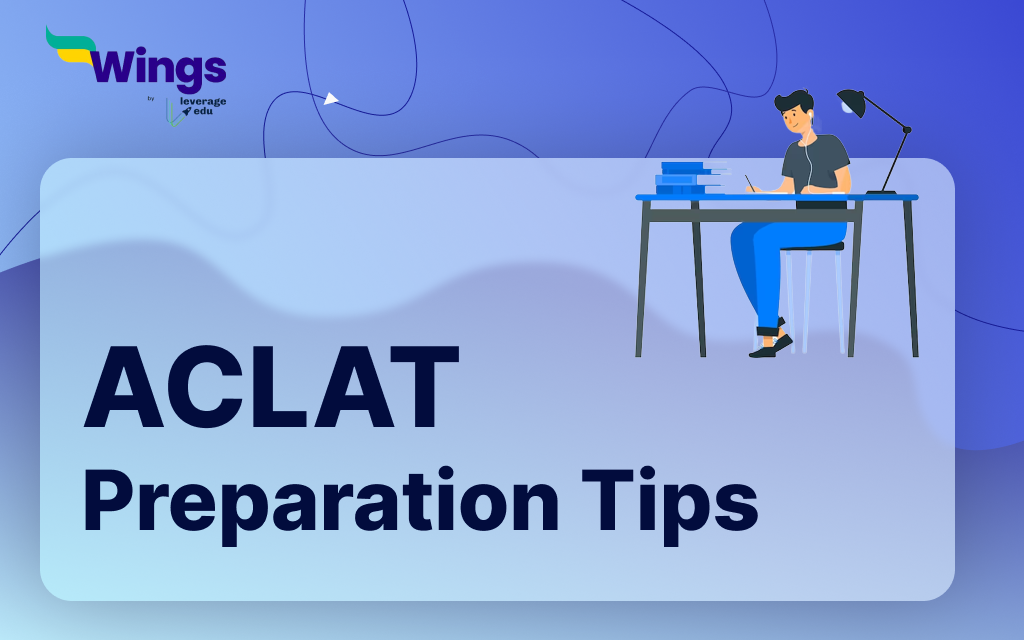 Wings
by leverage edu

ACLAT
Preparation Tips